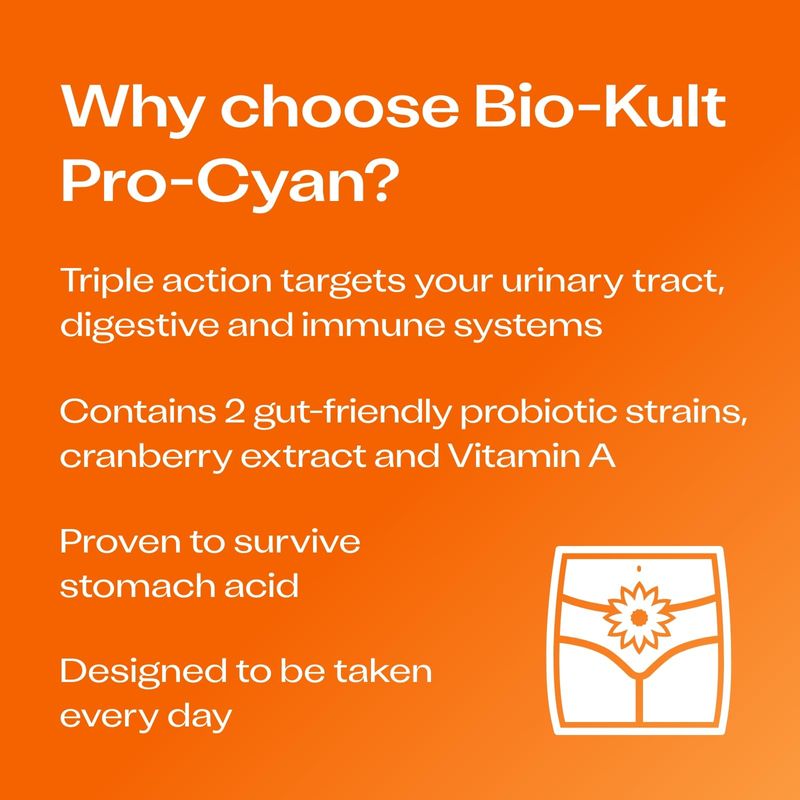 Why choose Bio-Kult Pro-Cyan?

Triple action targets your urinary tract, digestive and immune systems

Contains 2 gut-friendly probiotic strains, cranberry extract and Vitamin A

Proven to survive stomach acid

Designed to be taken every day